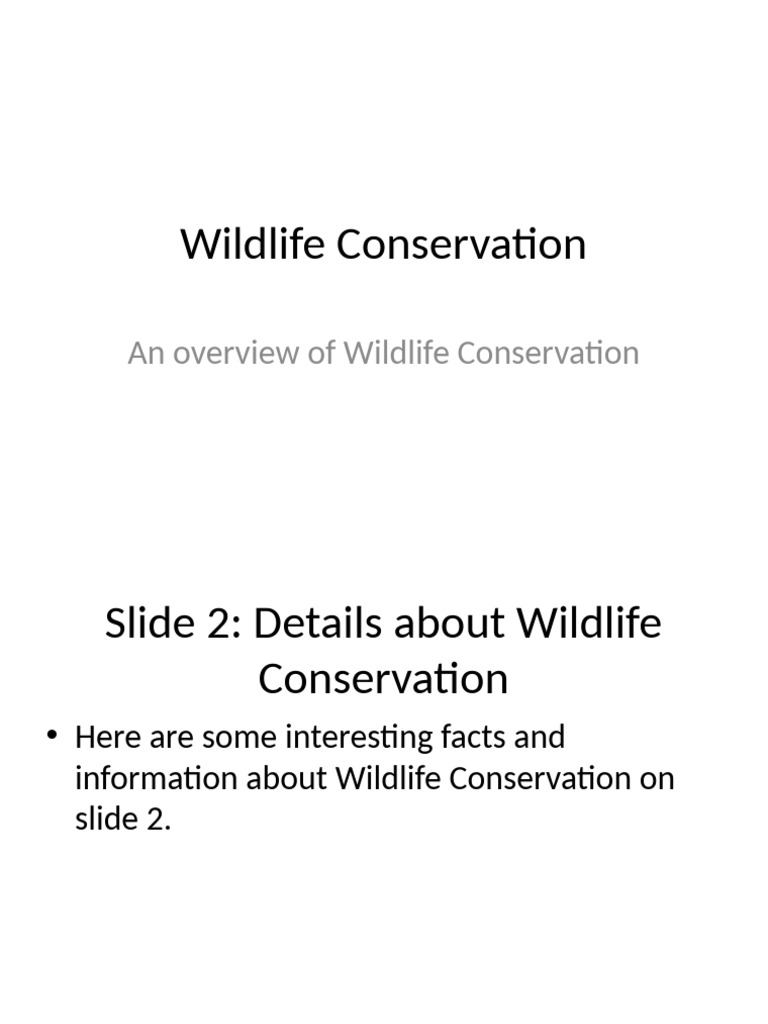 Wildlife Conservation

An overview of Wildlife Conservation

Slide 2: Details about Wildlife Conservation

• Here are some interesting facts and information about Wildlife Conservation on slide 2.